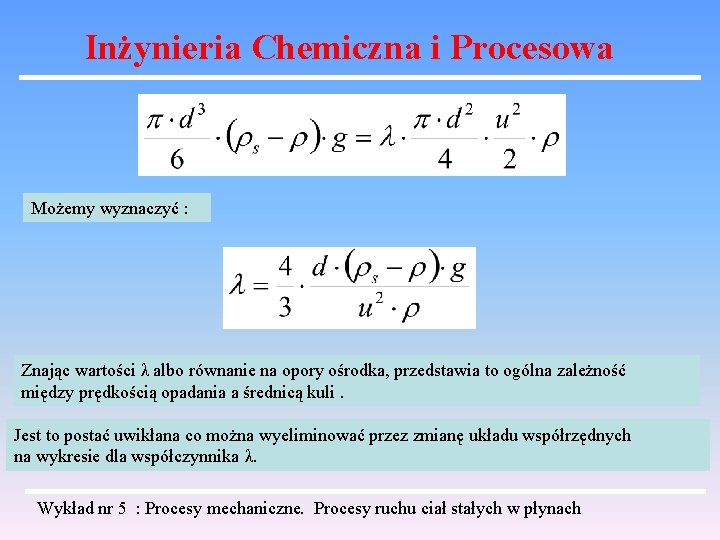 Inżynieria Chemiczna i Procesowa

$\frac{\pi \cdot d^3}{6} \cdot (\rho_s - \rho) \cdot g = \lambda \cdot \frac{\pi \cdot d^2}{4} \cdot \frac{u^2}{2} \cdot \rho$

Możemy wyznaczyć :

$\lambda = \frac{4}{3} \cdot \frac{d \cdot (\rho_s - \rho) \cdot g}{u^2 \cdot \rho}$

Znając wartości λ albo równanie na opory ośrodka, przedstawia to ogólna zależność między prędkością opadania a średnicą kuli .

Jest to postać uwikłana co można wyeliminować przez zmianę układu współrzędnych na wykresie dla współczynnika λ.

Wykład nr 5 : Procesy mechaniczne. Procesy ruchu ciał stałych w płynach